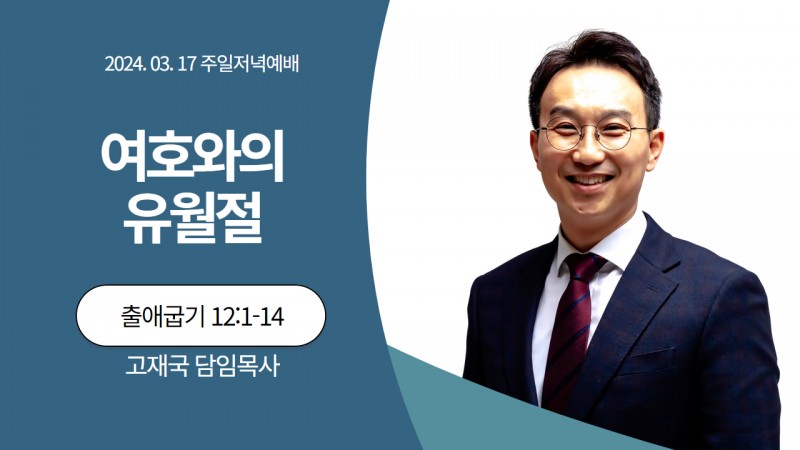 2024. 03. 17 주일저녁예배

여호와의
유월절

출애굽기 12:1-14

고재국 담임목사